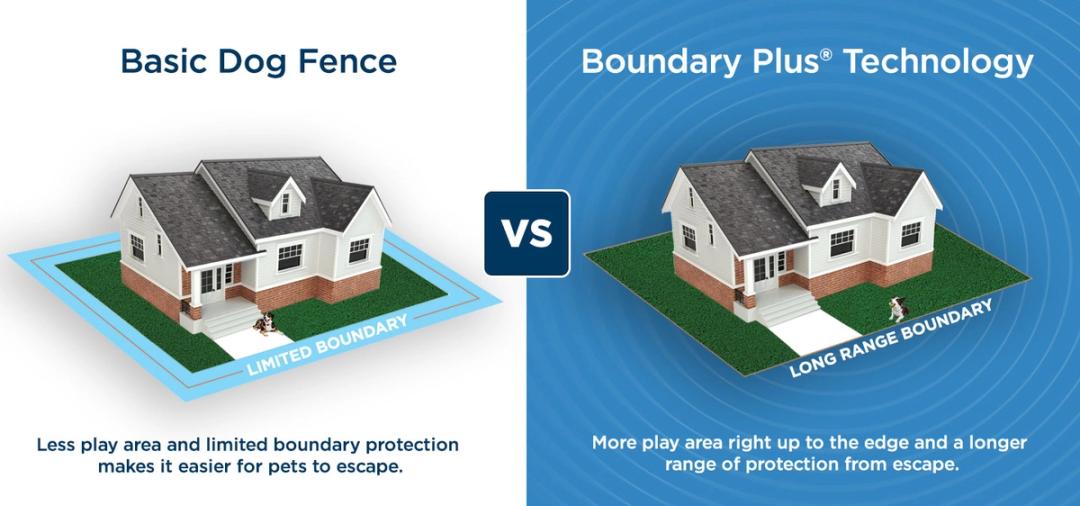 Basic Dog Fence

LIMITED BOUNDARY

Less play area and limited boundary protection makes it easier for pets to escape.

VS

Boundary Plus® Technology

LONG RANGE BOUNDARY

More play area right up to the edge and a longer range of protection from escape.